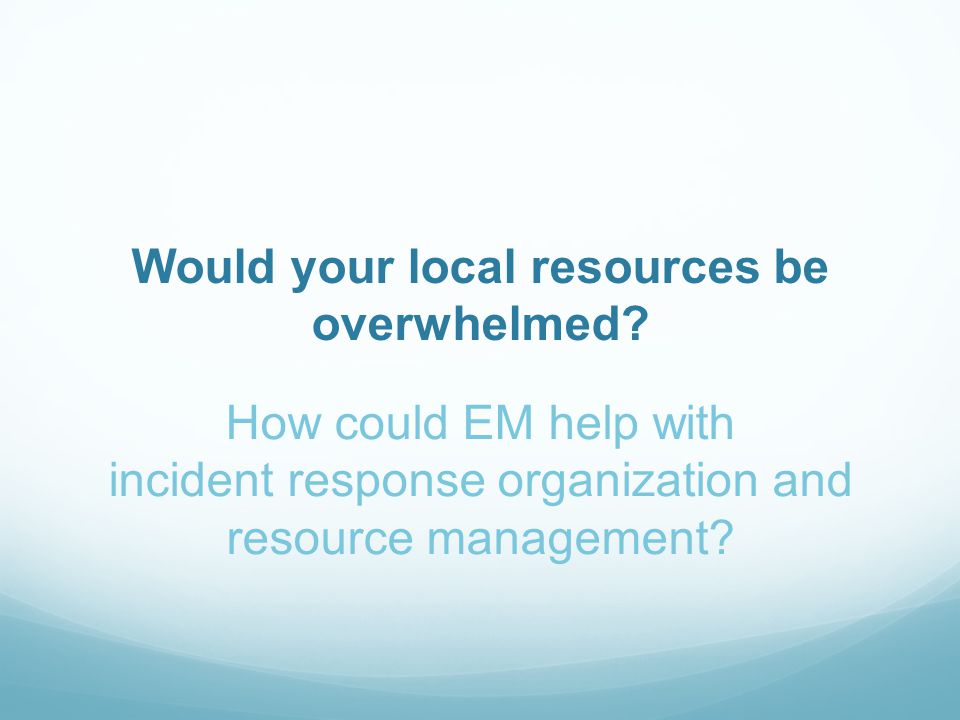 Would your local resources be overwhelmed?

How could EM help with incident response organization and resource management?